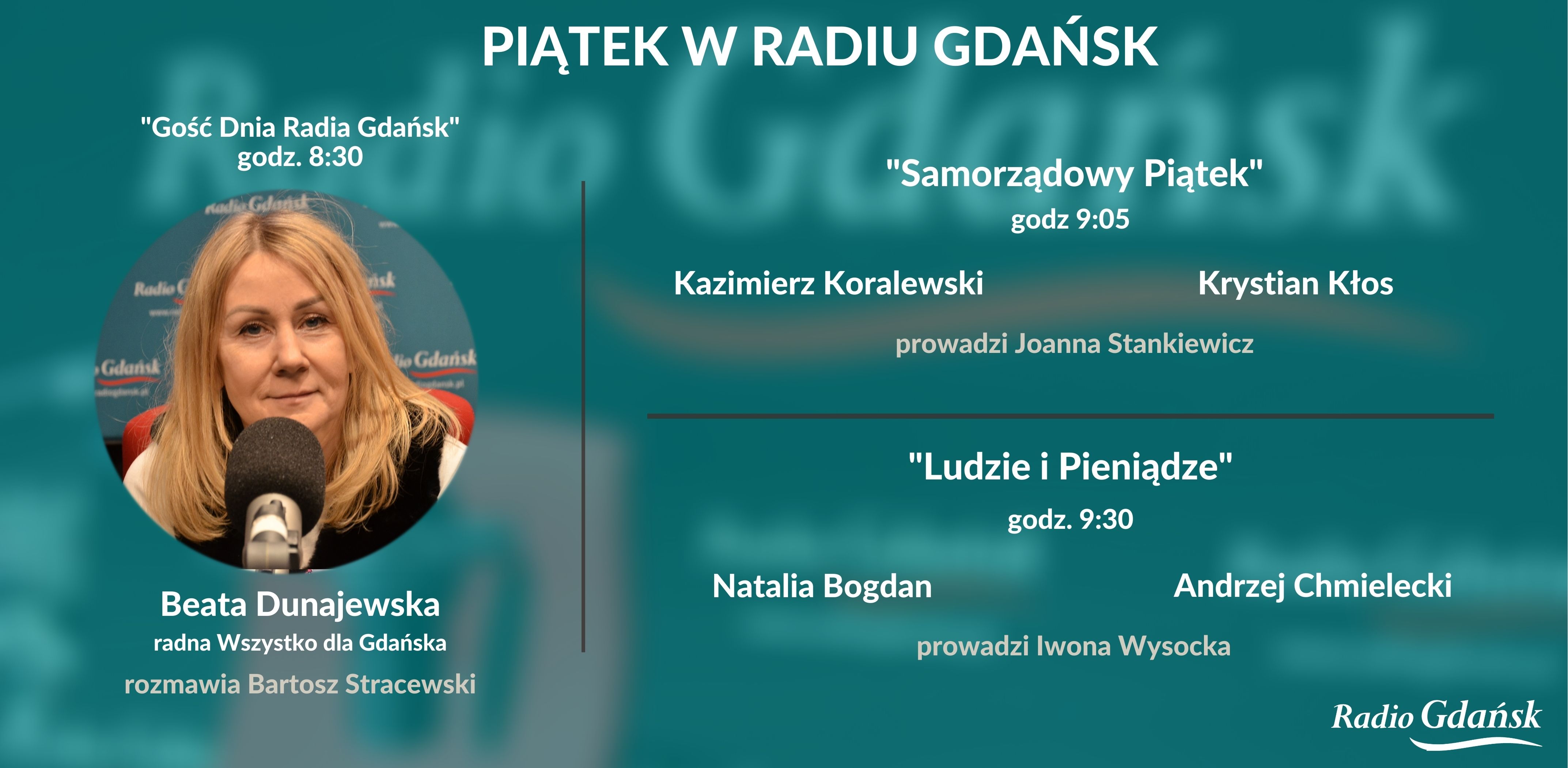 PIĄTEK W RADIU GDAŃSK

"Gość Dnia Radia Gdańsk"
godz. 8:30

Beata Dunajewska
radna Wszystko dla Gdańska
rozmawia Bartosz Stracewski

"Samorządowy Piątek"
godz 9:05

Kazimierz Koralewski

Krystian Kłos

prowadzi Joanna Stankiewicz

"Ludzie i Pieniądze"
godz. 9:30

Natalia Bogdan

Andrzej Chmielecki

prowadzi Iwona Wysocka

Radio Gdańsk